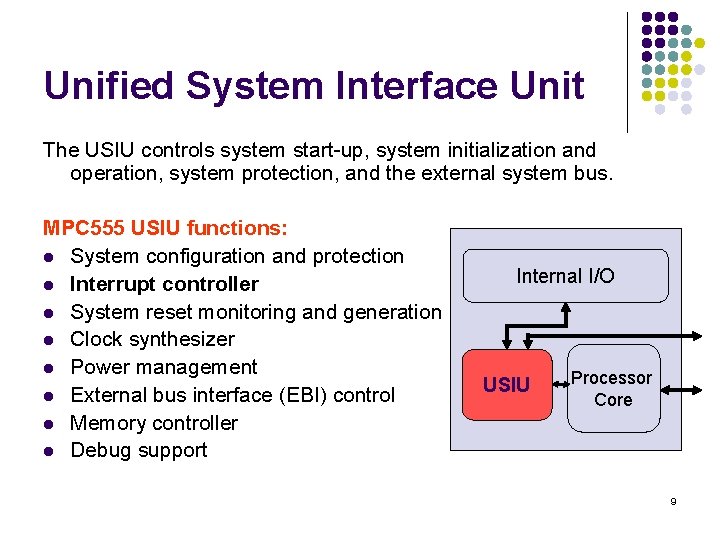 Unified System Interface Unit

The USIU controls system start-up, system initialization and operation, system protection, and the external system bus.

MPC555 USIU functions:
- System configuration and protection
- Interrupt controller
- System reset monitoring and generation
- Clock synthesizer
- Power management
- External bus interface (EBI) control
- Memory controller
- Debug support

Internal I/O

USIU

Processor Core

9